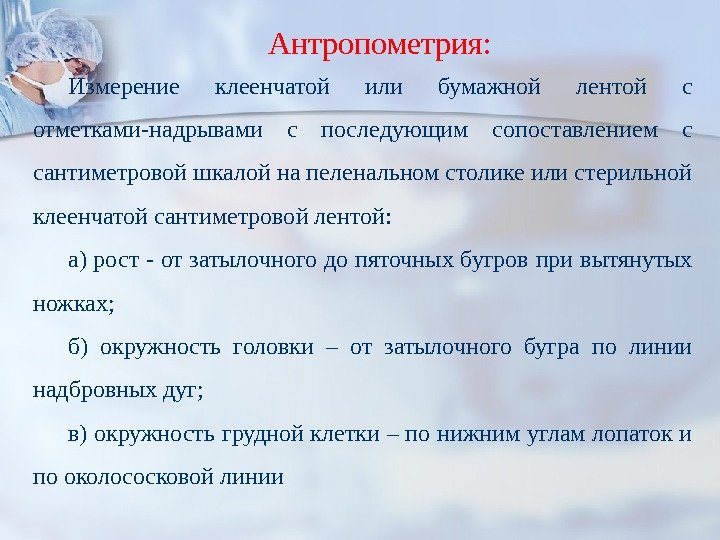 Антропометрия:

Измерение клеенчатой или бумажной лентой с отметками-надрывами с последующим сопоставлением с сантиметровой шкалой на пеленальном столике или стерильной клеенчатой сантиметровой лентой:

а) рост - от затылочного до пяточных бугров при вытянутых ножках;

б) окружность головки – от затылочного бугра по линии надбровных дуг;

в) окружность грудной клетки – по нижним углам лопаток и по околососковой линии